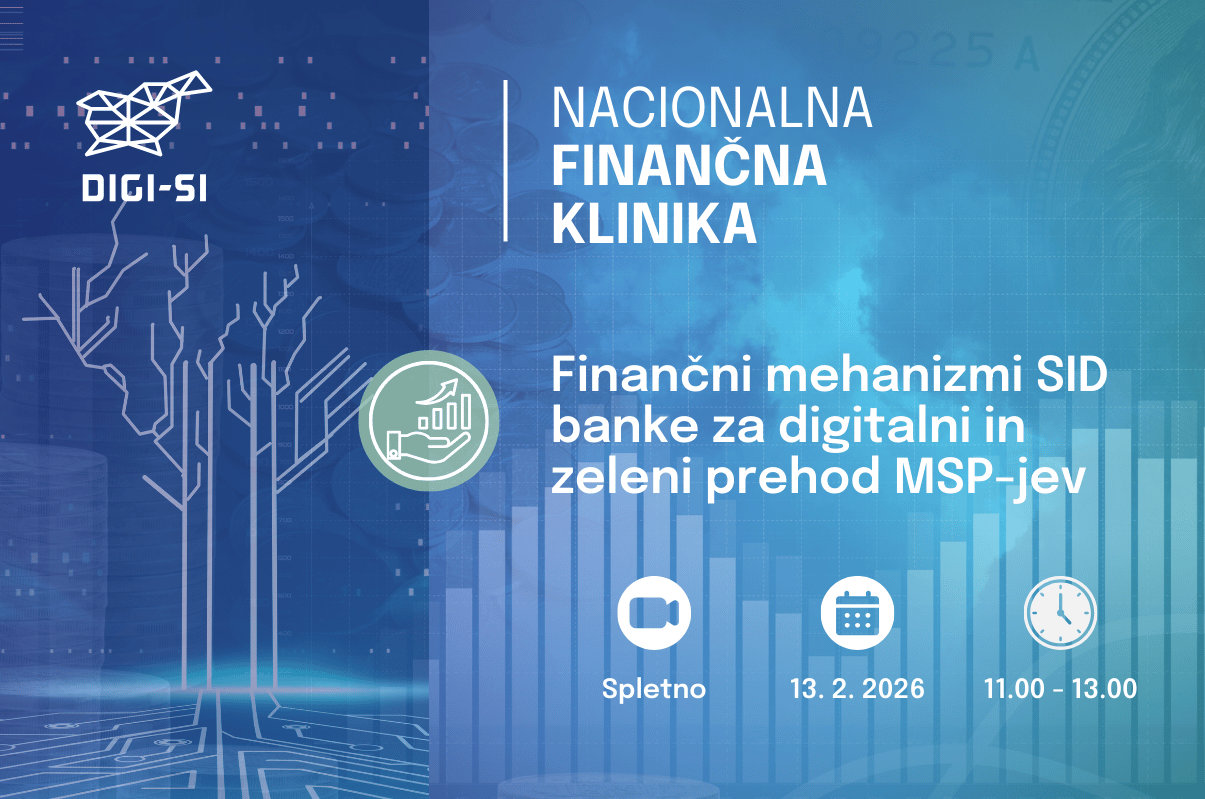 DIGI-SI

NACIONALNA
FINANČNA
KLINIKA

Finančni mehanizmi SID banke za digitalni in zeleni prehod MSP-jev

Spletno

13. 2. 2026

11.00 - 13.00